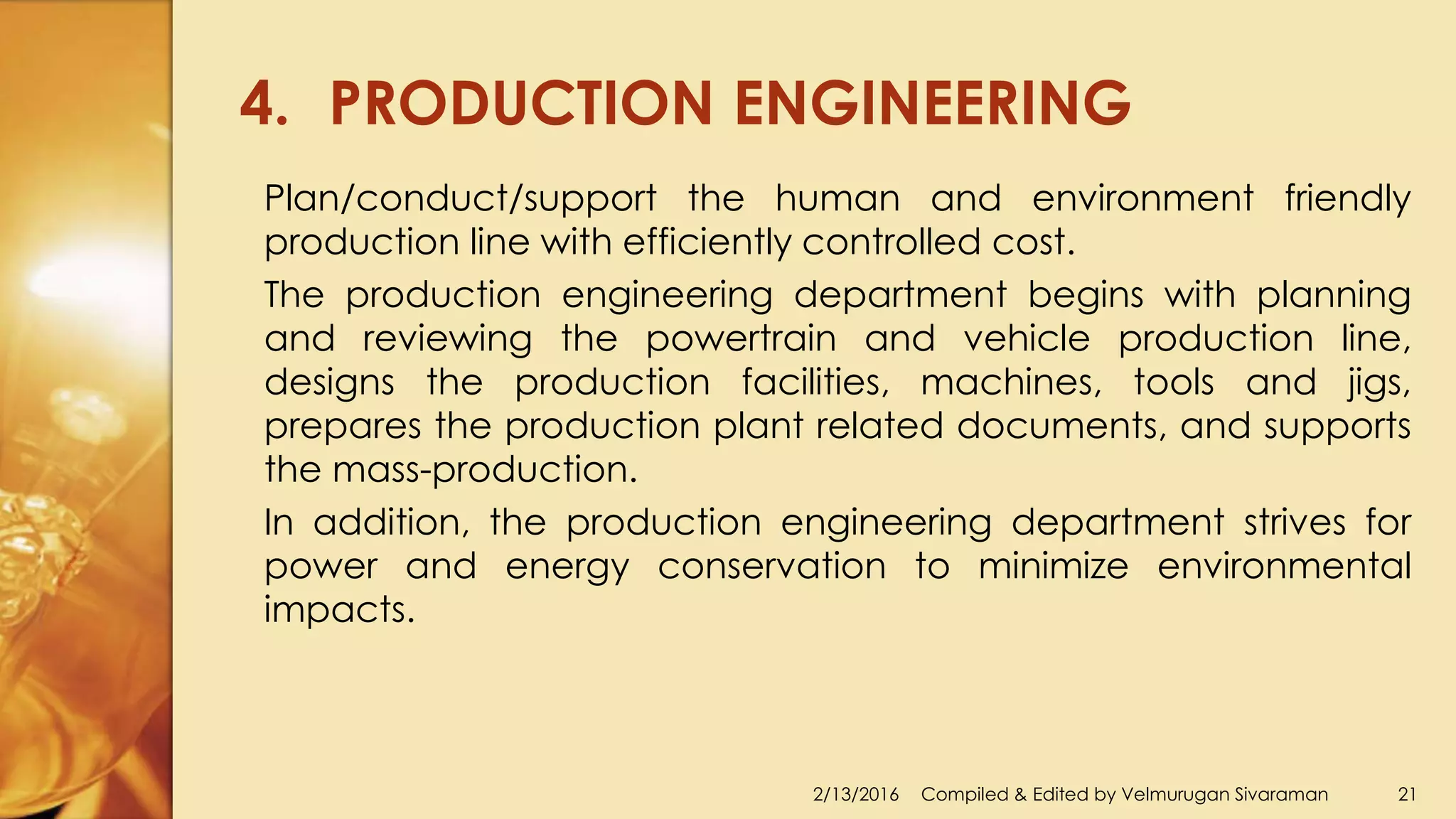 4. PRODUCTION ENGINEERING

Plan/conduct/support the human and environment friendly production line with efficiently controlled cost.

The production engineering department begins with planning and reviewing the powertrain and vehicle production line, designs the production facilities, machines, tools and jigs, prepares the production plant related documents, and supports the mass-production.

In addition, the production engineering department strives for power and energy conservation to minimize environmental impacts.

2/13/2016 Compiled & Edited by Velmurugan Sivaraman 21